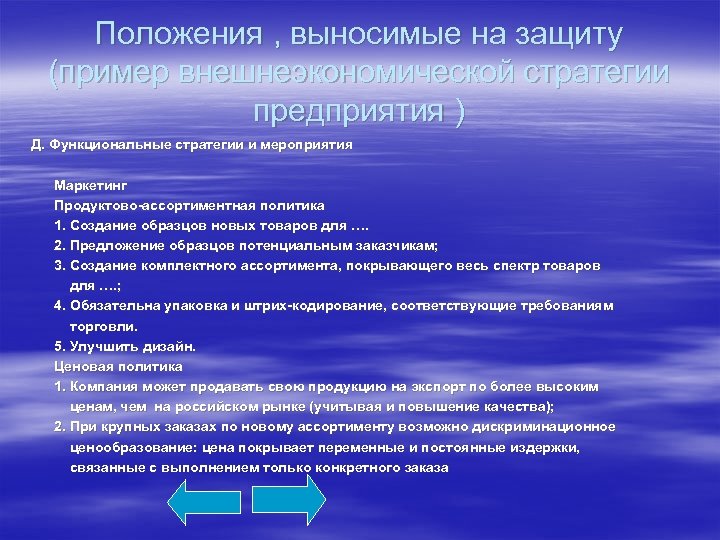 Положения , выносимые на защиту (пример внешнеэкономической стратегии предприятия )

Д. Функциональные стратегии и мероприятия

Маркетинг
Продуктово-ассортиментная политика
1. Создание образцов новых товаров для ….
2. Предложение образцов потенциальным заказчикам;
3. Создание комплектного ассортимента, покрывающего весь спектр товаров для ….;
4. Обязательна упаковка и штрих-кодирование, соответствующие требованиям торговли.
5. Улучшить дизайн.
Ценовая политика
1. Компания может продавать свою продукцию на экспорт по более высоким ценам, чем на российском рынке (учитывая и повышение качества);
2. При крупных заказах по новому ассортименту возможно дискриминационное ценообразование: цена покрывает переменные и постоянные издержки, связанные с выполнением только конкретного заказа